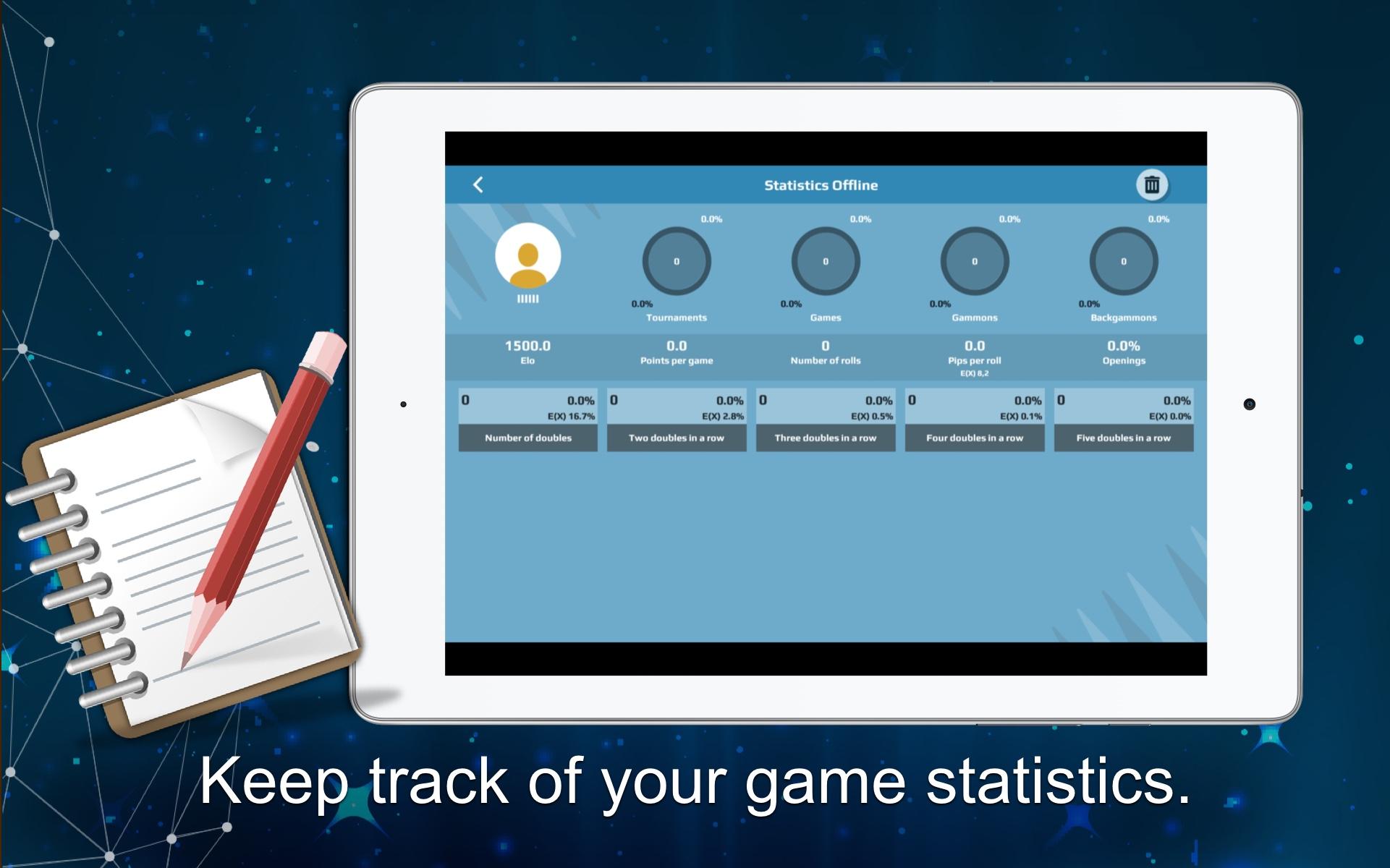 Statistics Offline

IIIIII

0.0%
0
0.0%
Tournaments

0.0%
0
0.0%
Games

0.0%
0
0.0%
Gammons

0.0%
0
0.0%
Backgammons

1500.0
Elo

0.0
Points per game

0
Number of rolls

0.0
Pips per roll
E(X) 8,2

0.0%
Openings

0 0.0%
E(X) 16.7%
Number of doubles

0 0.0%
E(X) 2.8%
Two doubles in a row

0 0.0%
E(X) 0.5%
Three doubles in a row

0 0.0%
E(X) 0.1%
Four doubles in a row

0 0.0%
E(X) 0.0%
Five doubles in a row

Keep track of your game statistics.